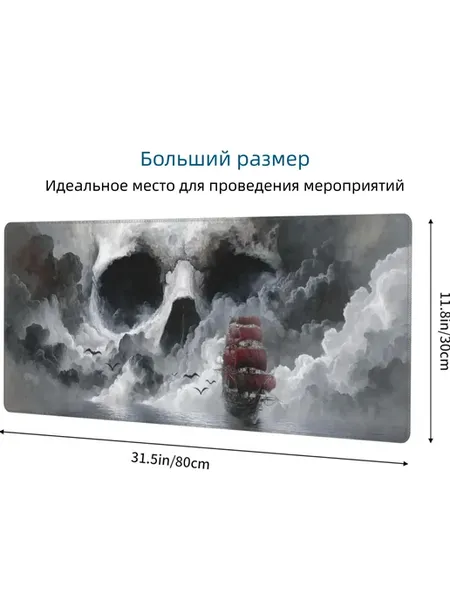 Больший размер

Идеальное место для проведения мероприятий

11.8in/30cm

31.5in/80cm